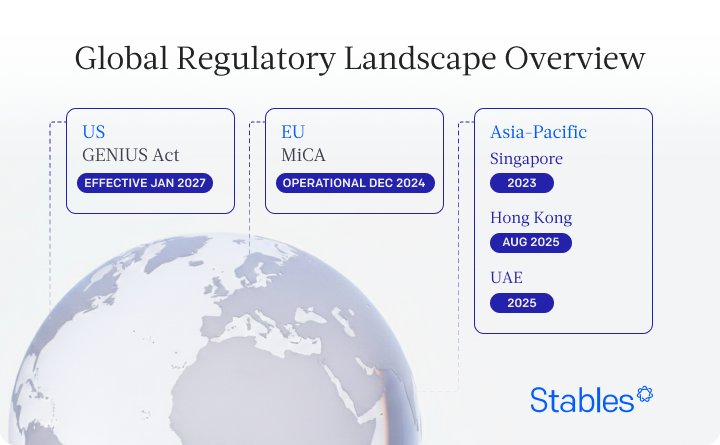 Global Regulatory Landscape Overview

US
GENIUS Act
EFFECTIVE JAN 2027

EU
MiCA
OPERATIONAL DEC 2024

Asia-Pacific
Singapore
2023
Hong Kong
AUG 2025
UAE
2025

Stables